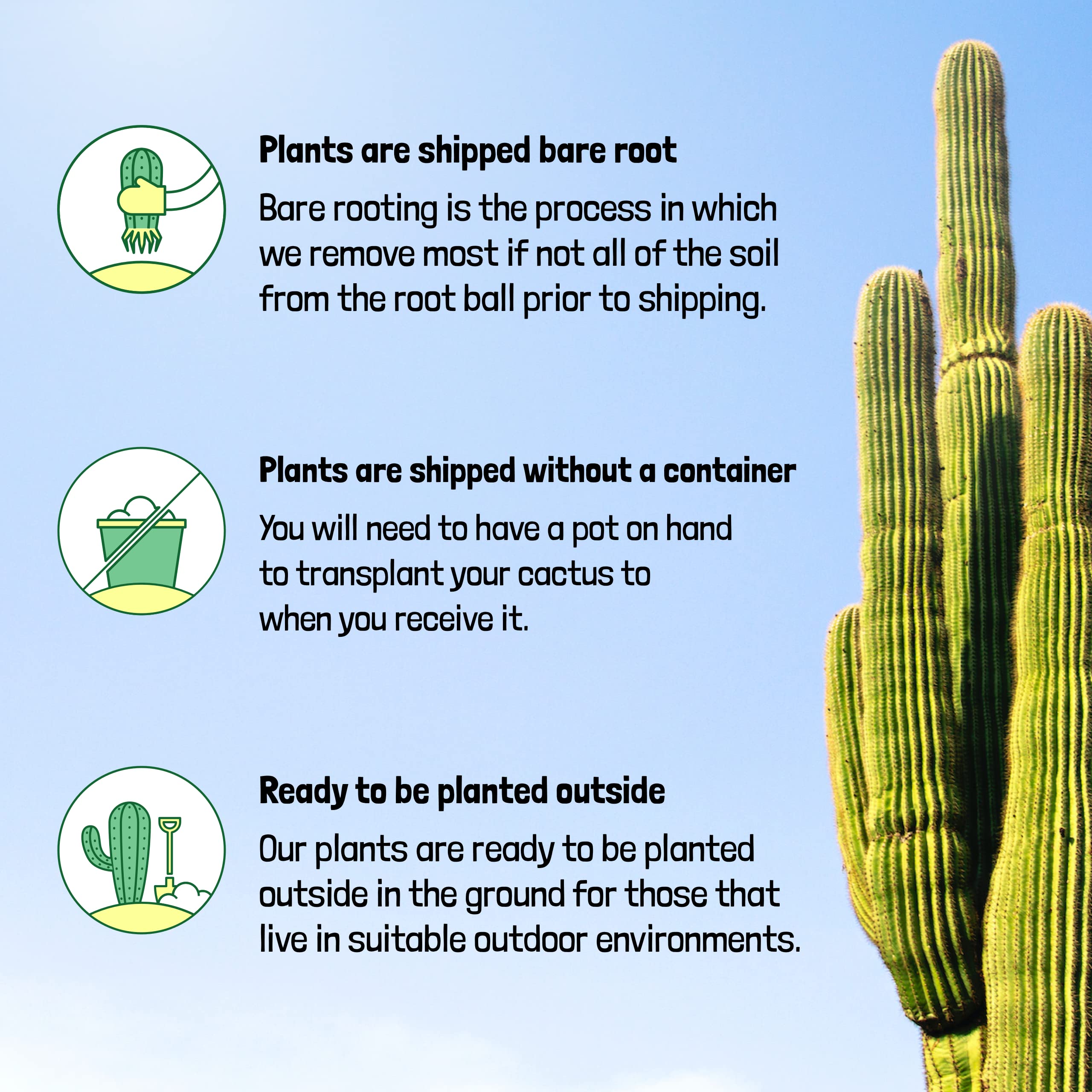 Plants are shipped bare root

Bare rooting is the process in which we remove most if not all of the soil from the root ball prior to shipping.

Plants are shipped without a container

You will need to have a pot on hand to transplant your cactus to when you receive it.

Ready to be planted outside

Our plants are ready to be planted outside in the ground for those that live in suitable outdoor environments.